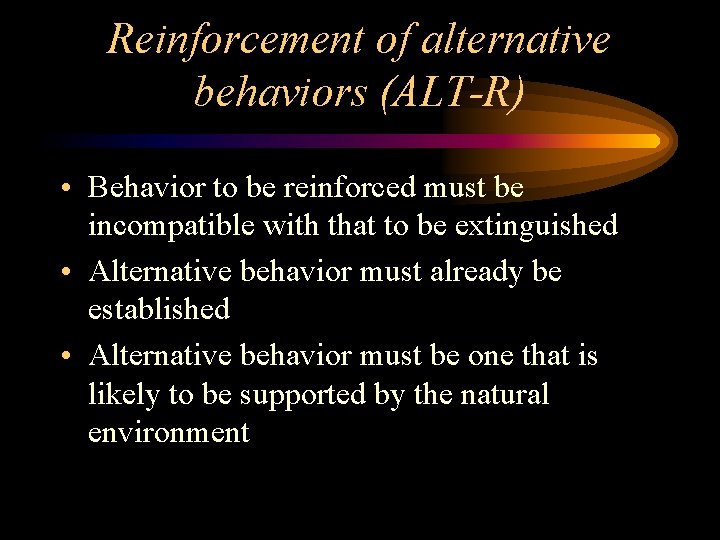 Reinforcement of alternative behaviors (ALT-R)

• Behavior to be reinforced must be incompatible with that to be extinguished
• Alternative behavior must already be established
• Alternative behavior must be one that is likely to be supported by the natural environment